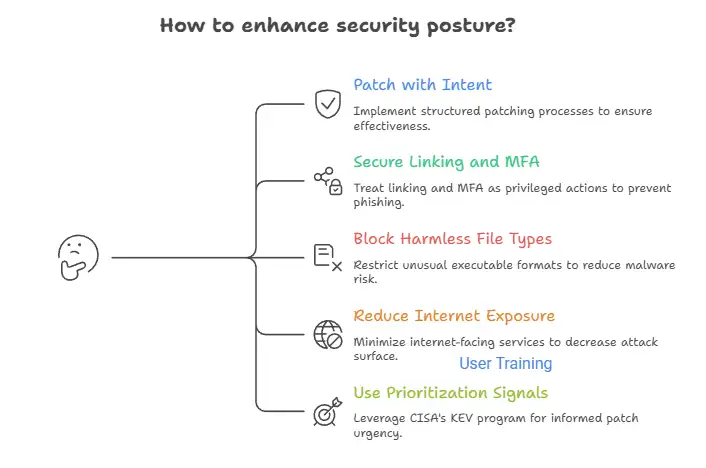 How to enhance security posture?

Patch with Intent

Implement structured patching processes to ensure effectiveness.

Secure Linking and MFA

Treat linking and MFA as privileged actions to prevent phishing.

Block Harmless File Types

Restrict unusual executable formats to reduce malware risk.

Reduce Internet Exposure

Minimize internet-facing services to decrease attack surface.

User Training

Use Prioritization Signals

Leverage CISA's KEV program for informed patch urgency.